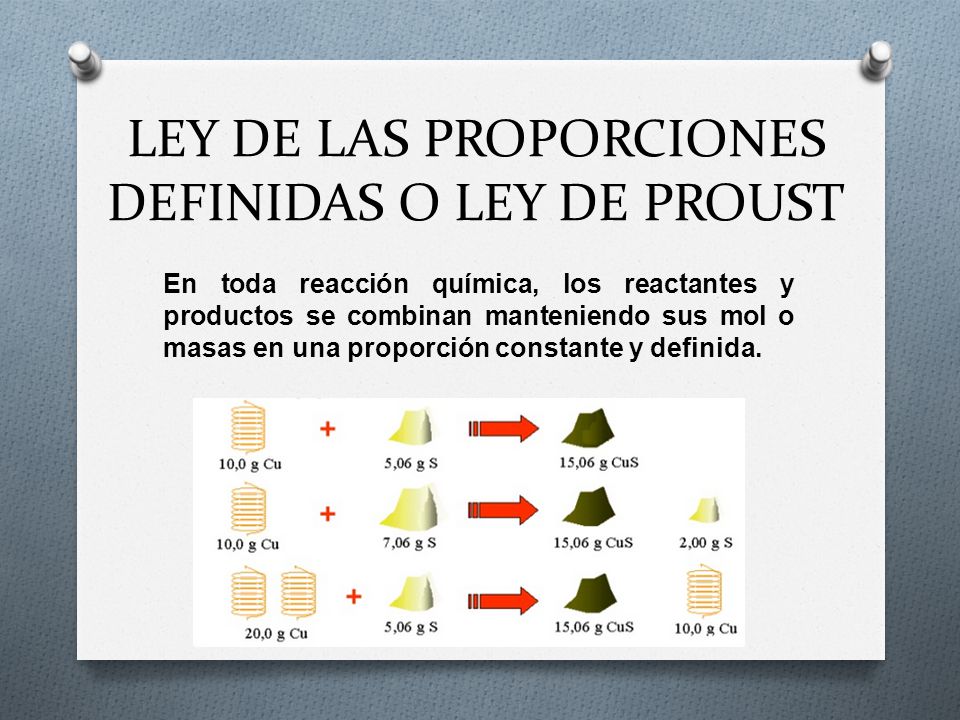 LEY DE LAS PROPORCIONES DEFINIDAS O LEY DE PROUST

En toda reacción química, los reactantes y productos se combinan manteniendo sus mol o masas en una proporción constante y definida.

10,0 g Cu + 5,06 g S 15,06 g CuS

10,0 g Cu + 7,06 g S 15,06 g CuS 2,00 g S

20,0 g Cu + 5,06 g S 15,06 g CuS 10,0 g Cu